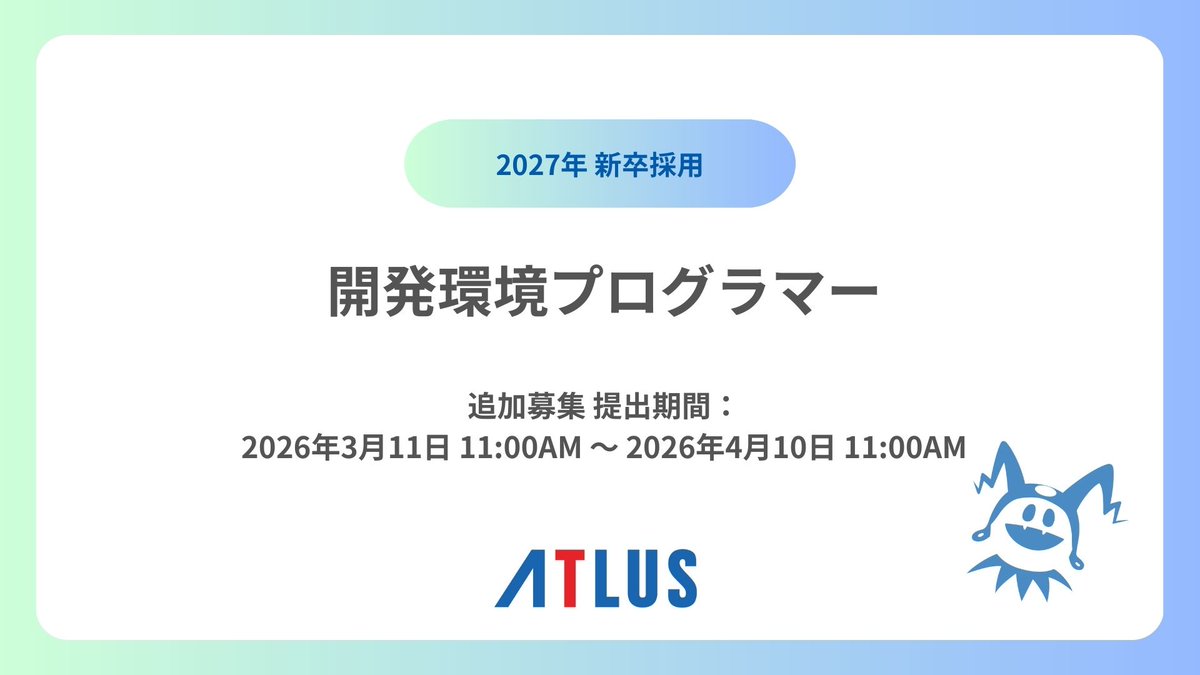 2027年 新卒採用

開発環境プログラマー

追加募集 提出期間：
2026年3月11日 11:00AM 〜 2026年4月10日 11:00AM

ATLUS